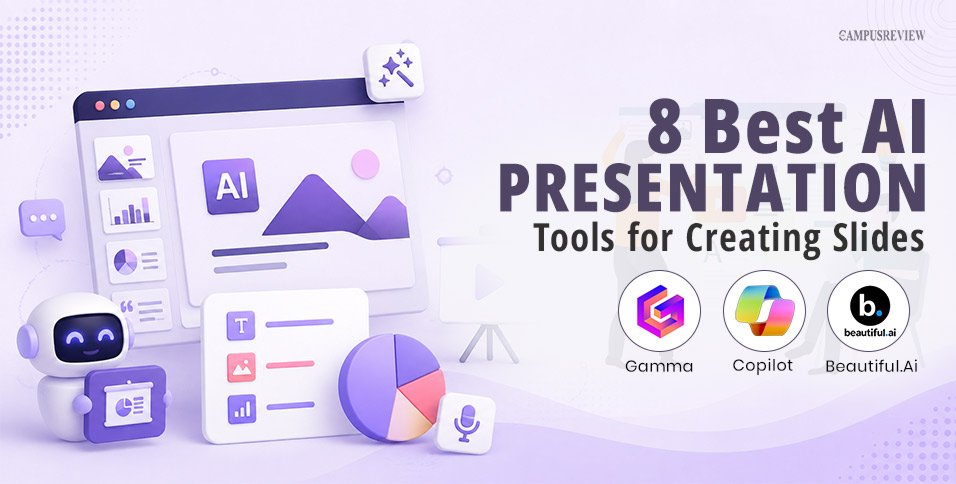 CAMPUSREVIEW

8 Best AI PRESENTATION Tools for Creating Slides

AI

T

Gamma

Copilot

b.
beautiful.ai

Beautiful.Ai